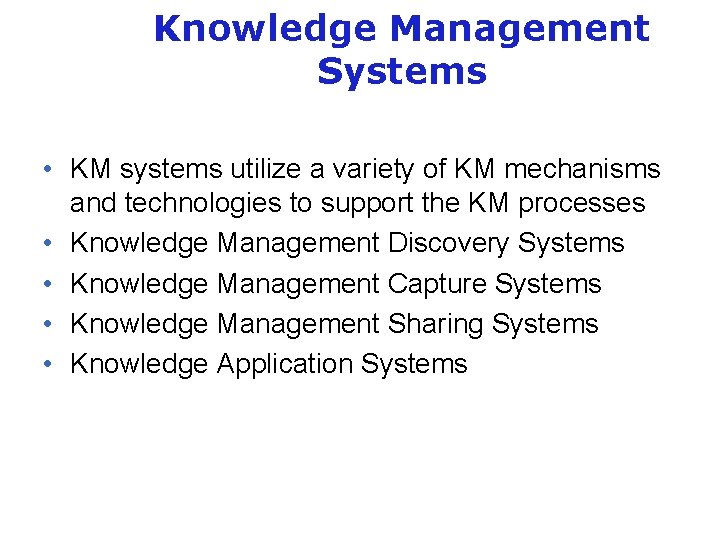 Knowledge Management Systems

• KM systems utilize a variety of KM mechanisms and technologies to support the KM processes
• Knowledge Management Discovery Systems
• Knowledge Management Capture Systems
• Knowledge Management Sharing Systems
• Knowledge Application Systems